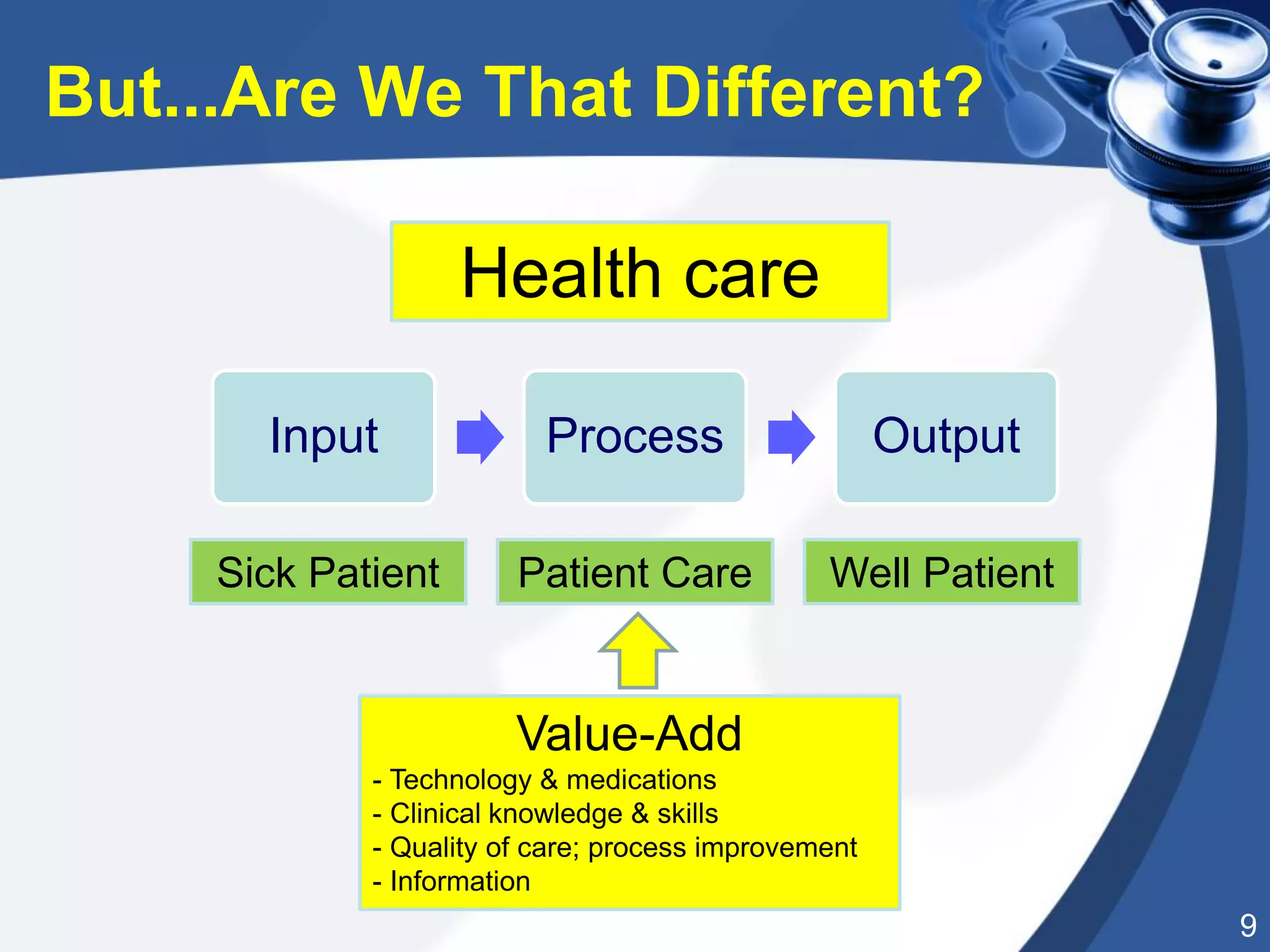 But...Are We That Different?

Health care

Input

Process

Output

Sick Patient

Patient Care

Well Patient

Value-Add
- Technology & medications
- Clinical knowledge & skills
- Quality of care; process improvement
- Information

9